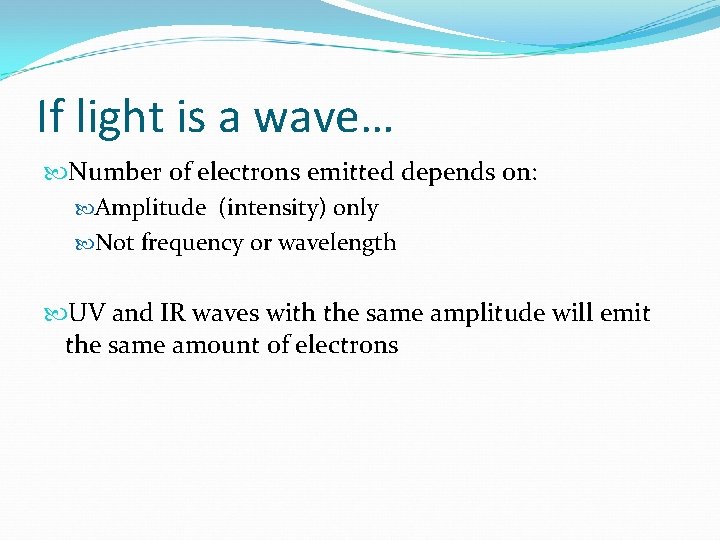 If light is a wave…

Number of electrons emitted depends on:

Amplitude (intensity) only

Not frequency or wavelength

UV and IR waves with the same amplitude will emit the same amount of electrons